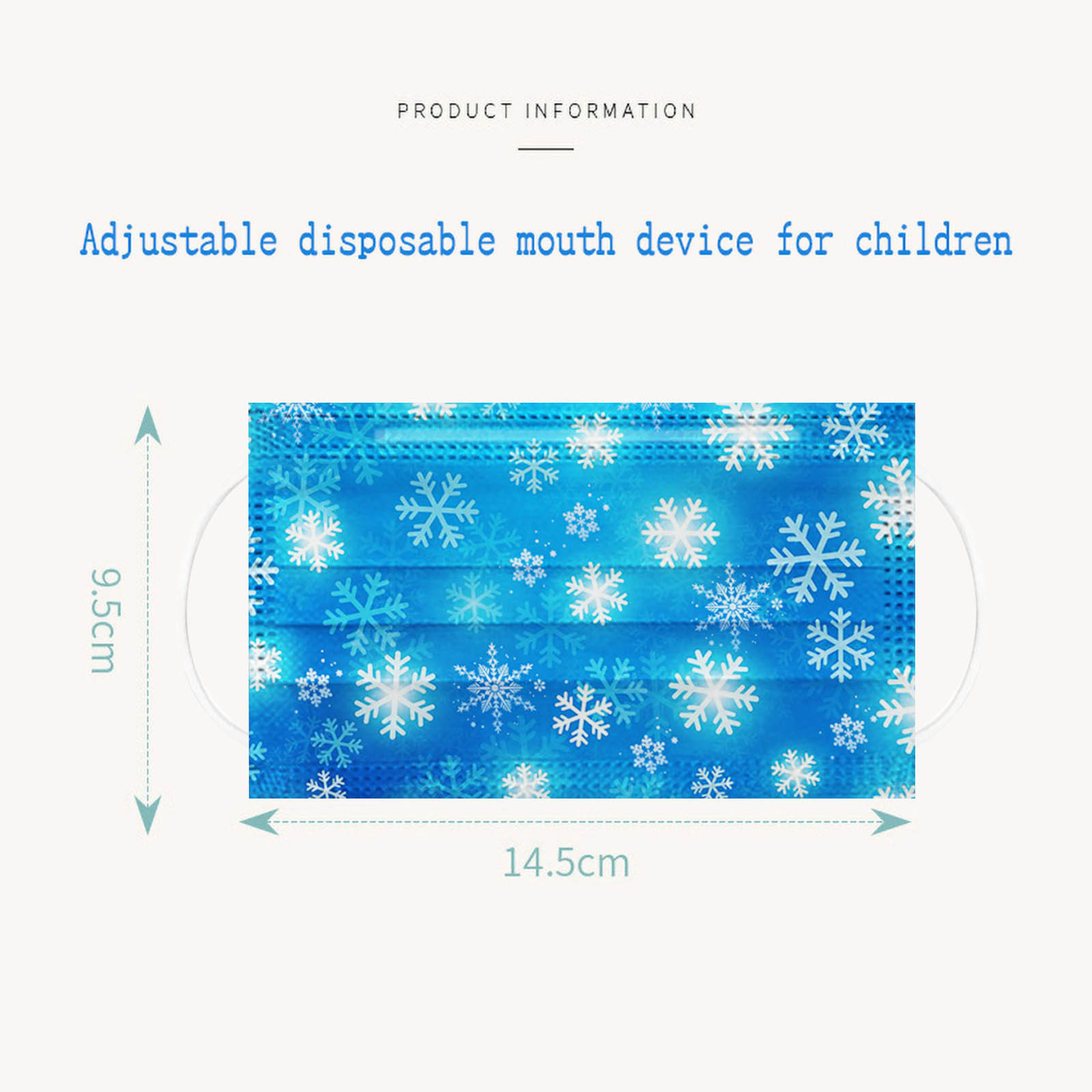 PRODUCT INFORMATION

Adjustable disposable mouth device for children

9.5cm

14.5cm